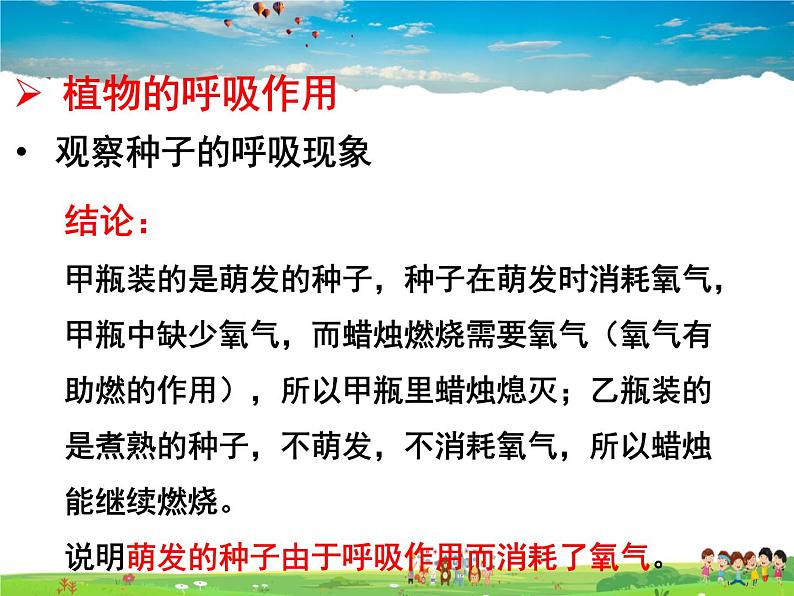 ➢ 植物的呼吸作用

• 观察种子的呼吸现象

结论：

甲瓶装的是萌发的种子，种子在萌发时消耗氧气，甲瓶中缺少氧气，而蜡烛燃烧需要氧气（氧气有助燃的作用），所以甲瓶里蜡烛熄灭；乙瓶装的是煮熟的种子，不萌发，不消耗氧气，所以蜡烛能继续燃烧。

说明萌发的种子由于呼吸作用而消耗了氧气。